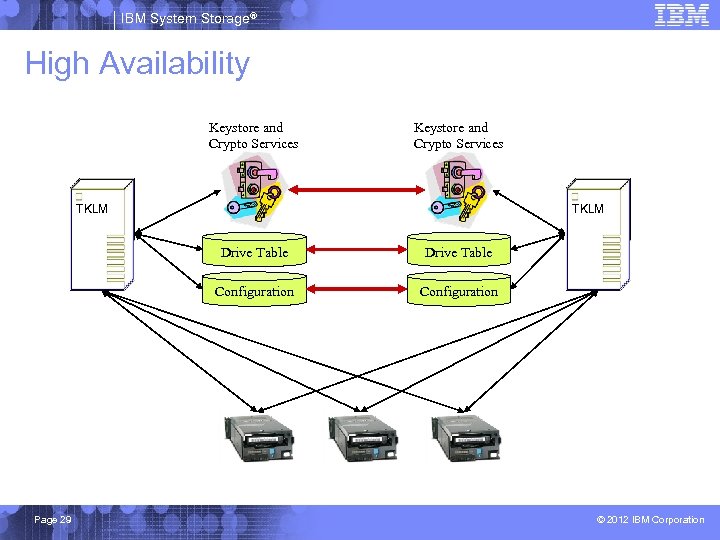 IBM System Storage®

IBM

High Availability

Keystore and Crypto Services

Keystore and Crypto Services

TKLM

TKLM

Drive Table

Drive Table

Configuration

Configuration

Page 29

© 2012 IBM Corporation